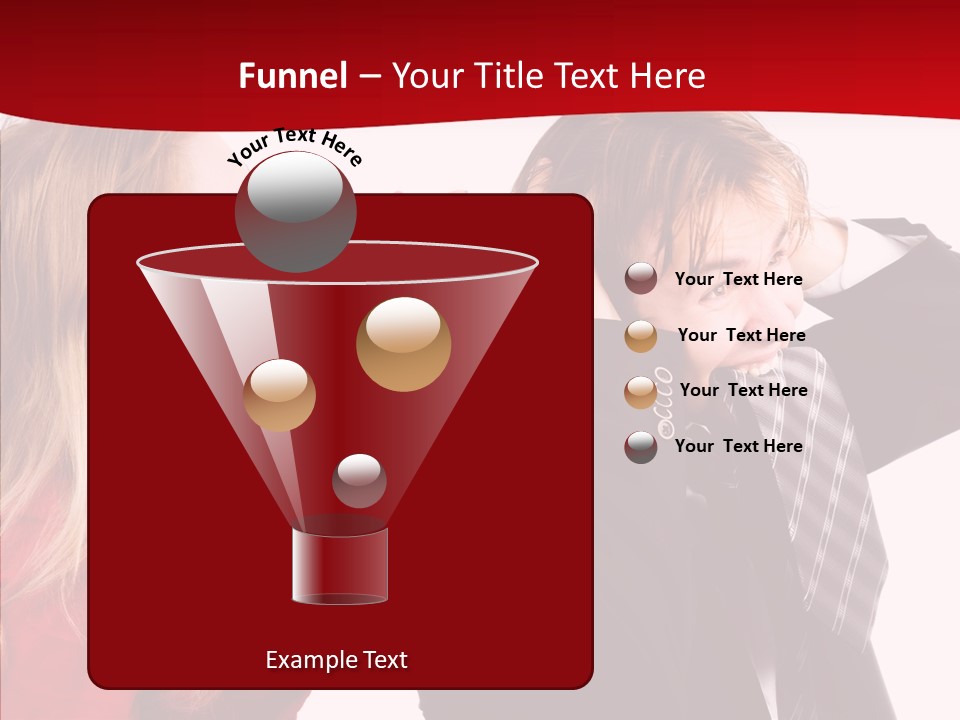 Funnel – Your Title Text Here

Your Text Here

Your Text Here

Your Text Here

Your Text Here

Your Text Here

Example Text